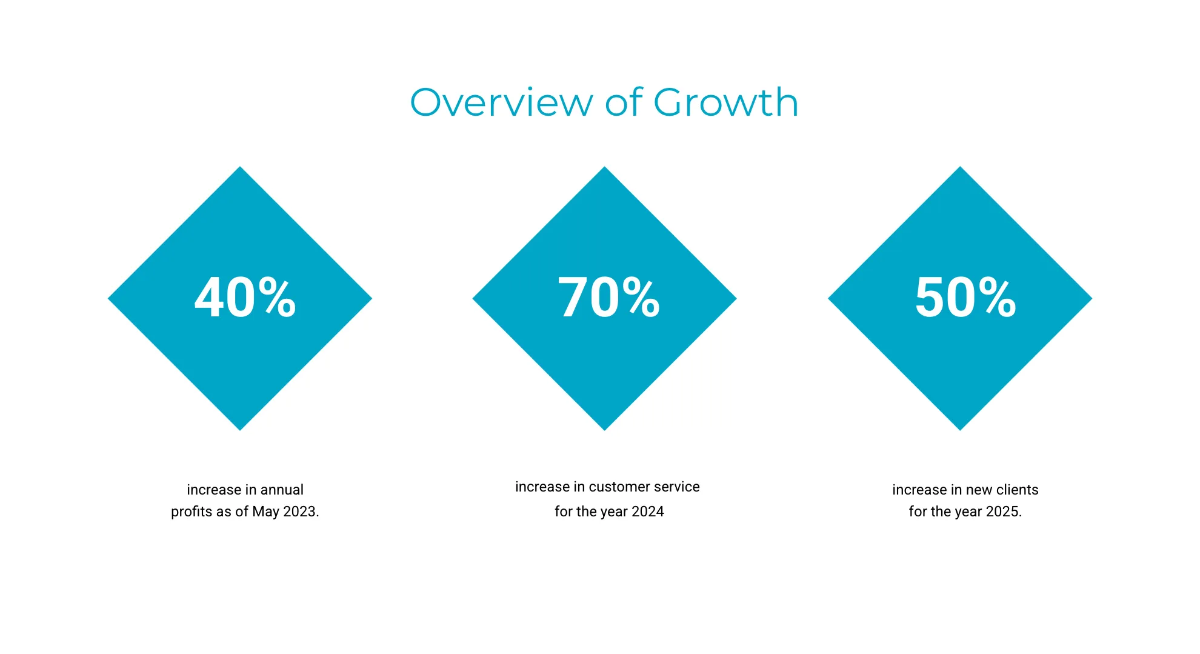 Overview of Growth

40%

increase in annual profits as of May 2023.

70%

increase in customer service for the year 2024

50%

increase in new clients for the year 2025.